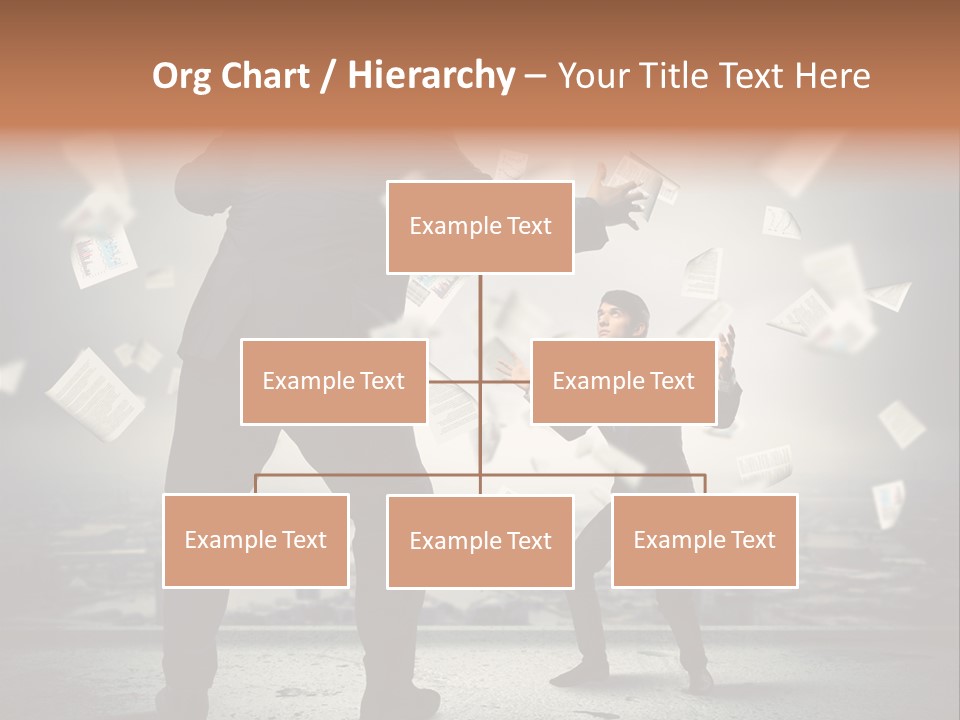 Org Chart / Hierarchy – Your Title Text Here

Example Text

Example Text

Example Text

Example Text

Example Text

Example Text